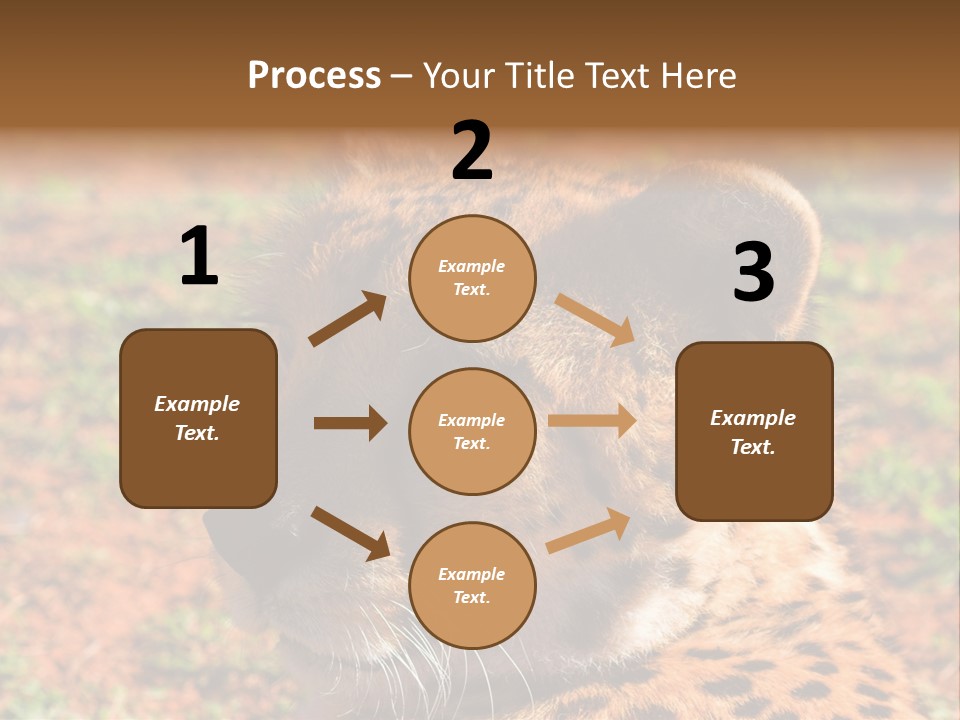 Process – Your Title Text Here

1

Example Text.

2

Example Text.

Example Text.

Example Text.

3

Example Text.